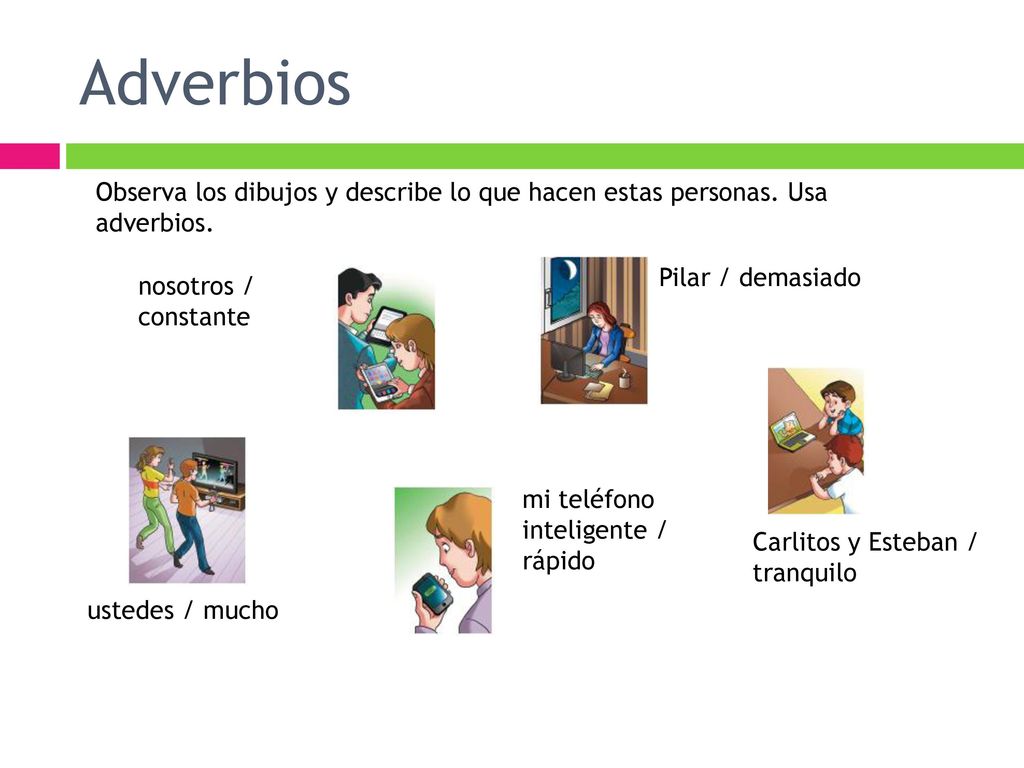 Adverbios

Observa los dibujos y describe lo que hacen estas personas. Usa adverbios.

nosotros / constante

Pilar / demasiado

mi teléfono inteligente / rápido

Carlitos y Esteban / tranquilo

ustedes / mucho